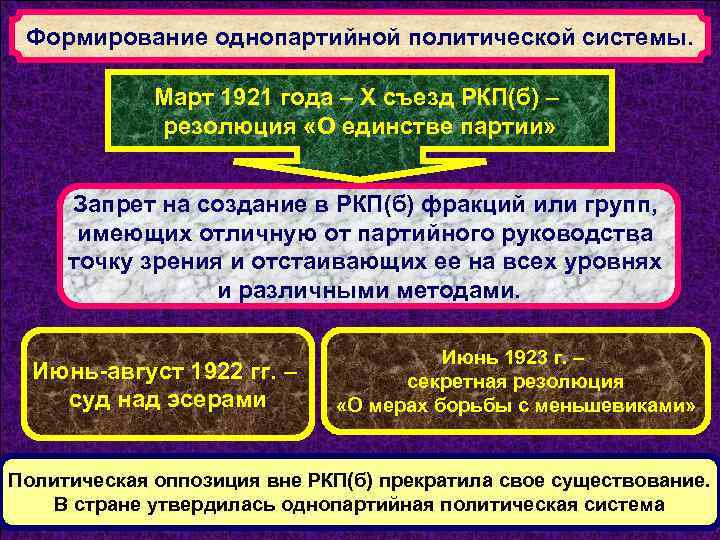 Формирование однопартийной политической системы.

Март 1921 года – X съезд РКП(б) – резолюция «О единстве партии»

Запрет на создание в РКП(б) фракций или групп, имеющих отличную от партийного руководства точку зрения и отстаивающих ее на всех уровнях и различными методами.

Июнь-август 1922 гг. – суд над эсерами

Июнь 1923 г. – секретная резолюция «О мерах борьбы с меньшевиками»

Политическая оппозиция вне РКП(б) прекратила свое существование. В стране утвердилась однопартийная политическая система